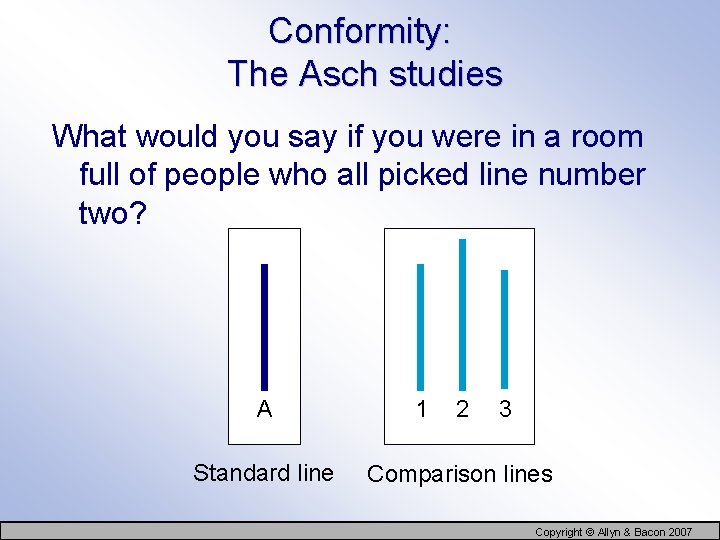 Conformity:
The Asch studies

What would you say if you were in a room full of people who all picked line number two?

A

1 2 3

Standard line

Comparison lines

Copyright © Allyn & Bacon 2007